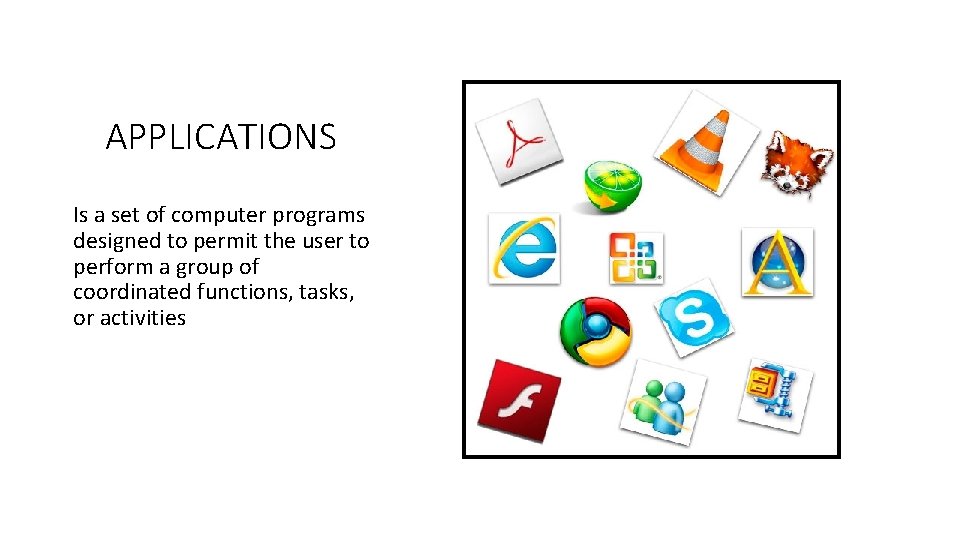 APPLICATIONS

Is a set of computer programs designed to permit the user to perform a group of coordinated functions, tasks, or activities